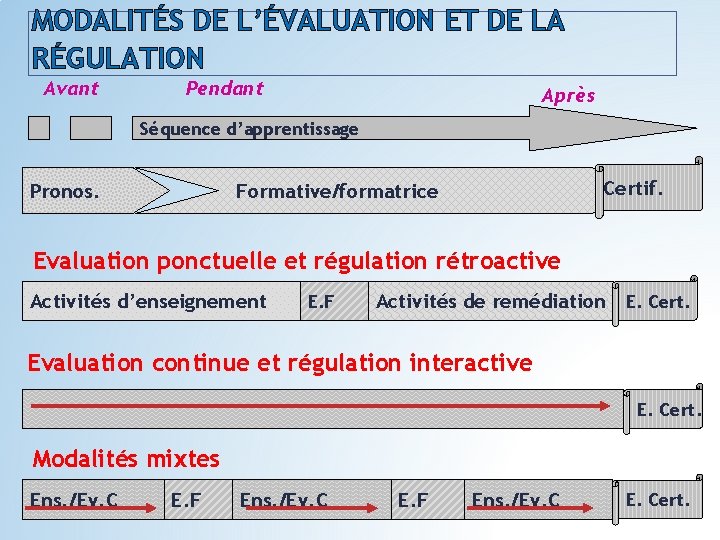 MODALITÉS DE L'ÉVALUATION ET DE LA RÉGULATION

Avant Pendant Après

Séquence d'apprentissage

Pronos. Formative/formatrice Certif.

Evaluation ponctuelle et régulation rétroactive

Activités d'enseignement E.F Activités de remédiation E. Cert.

Evaluation continue et régulation interactive

E. Cert.

Modalités mixtes

Ens./Ev.C E.F Ens./Ev.C E.F Ens./Ev.C E. Cert.